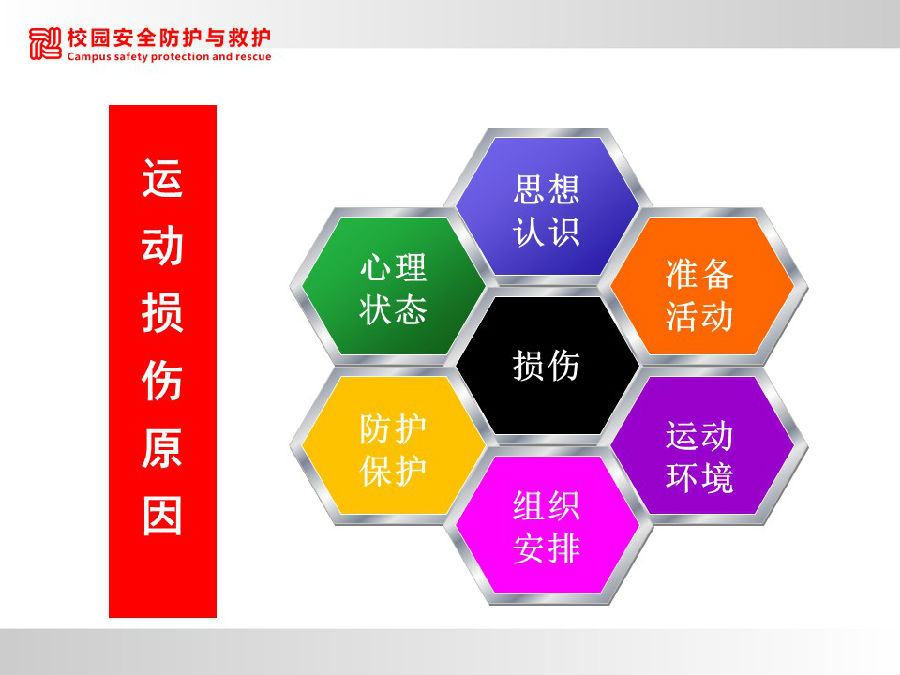 校园安全防护与救护
Campus safety protection and rescue

运动损伤原因

思想认识

心理状态

准备活动

损伤

防护保护

运动环境

组织安排